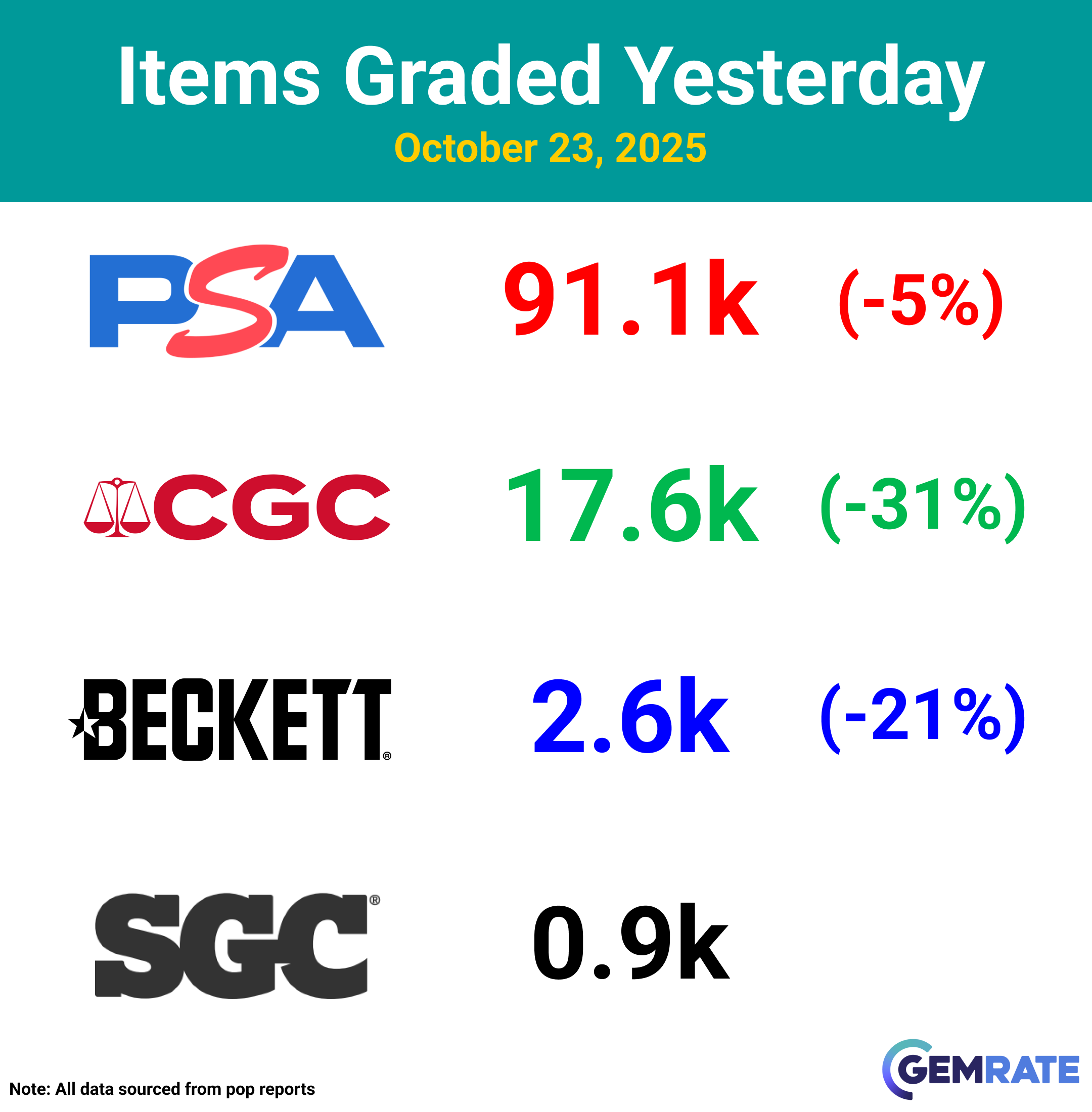 Items Graded Yesterday

October 23, 2025

PSA 91.1k (-5%)

CGC 17.6k (-31%)

BECKETT® 2.6k (-21%)

SGC® 0.9k

Note: All data sourced from pop reports

GEMRATE